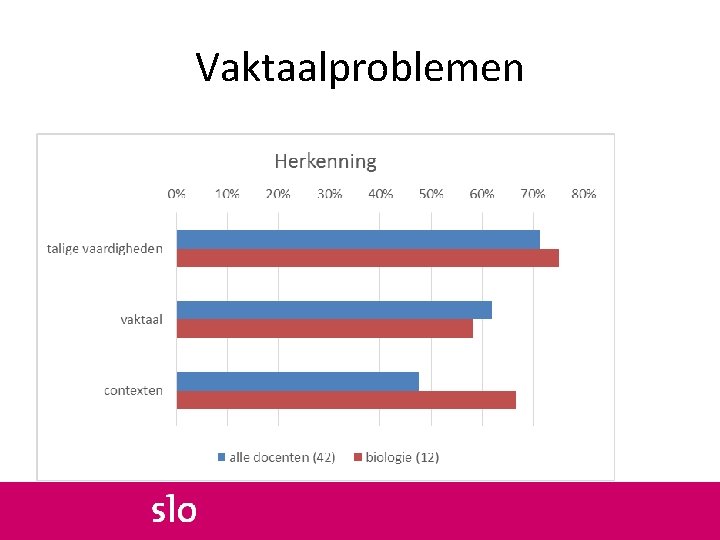 Vaktaalproblemen

Herkenning

0% 10% 20% 30% 40% 50% 60% 70% 80%

talige vaardigheden

vaktaal

contexten

alle docenten (42) biologie (12)

slo